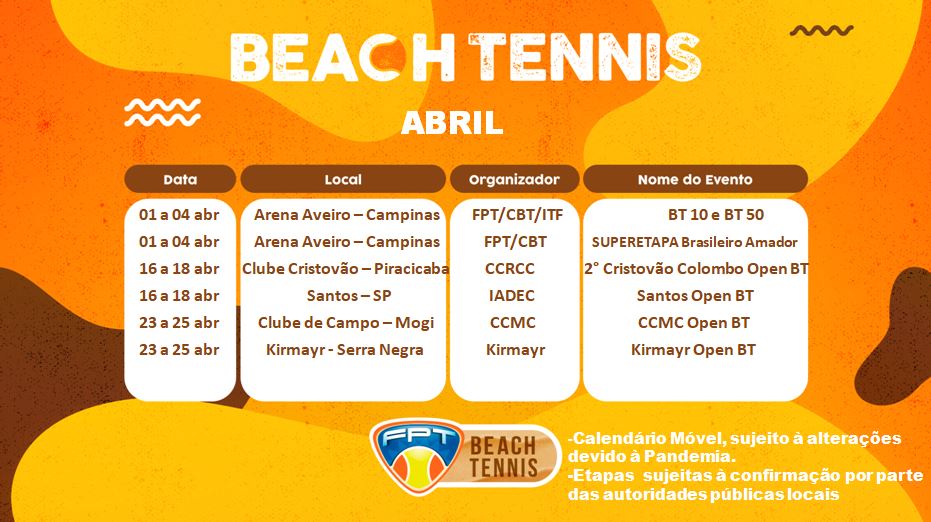 BEACH TENNIS

ABRIL

| Data | Local | Organizador | Nome do Evento |
|---|---|---|---|
| 01 a 04 abr | Arena Aveiro – Campinas | FPT/CBT/ITF | BT 10 e BT 50 |
| 01 a 04 abr | Arena Aveiro – Campinas | FPT/CBT | SUPERETAPA Brasileiro Amador |
| 16 a 18 abr | Clube Cristovão – Piracicaba | CCRCC | 2° Cristovão Colombo Open BT |
| 16 a 18 abr | Santos – SP | IADEC | Santos Open BT |
| 23 a 25 abr | Clube de Campo – Mogi | CCMC | CCMC Open BT |
| 23 a 25 abr | Kirmayr - Serra Negra | Kirmayr | Kirmayr Open BT |

FPT BEACH TENNIS

-Calendário Móvel, sujeito à alterações devido à Pandemia.
-Etapas sujeitas à confirmação por parte das autoridades públicas locais